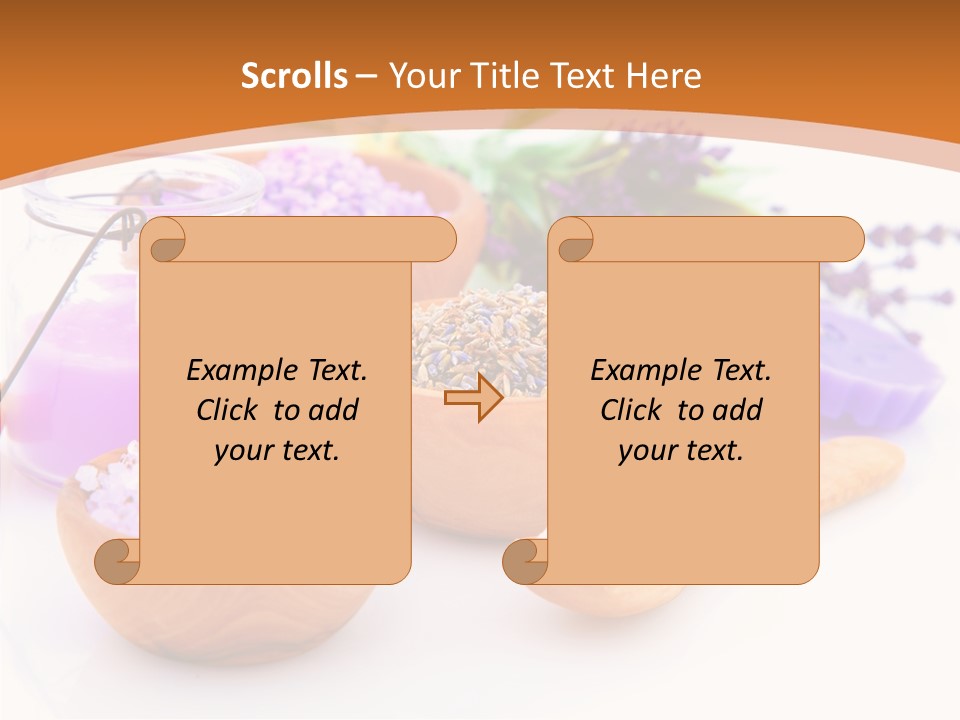 Scrolls – Your Title Text Here

Example Text. Click to add your text.

Example Text. Click to add your text.